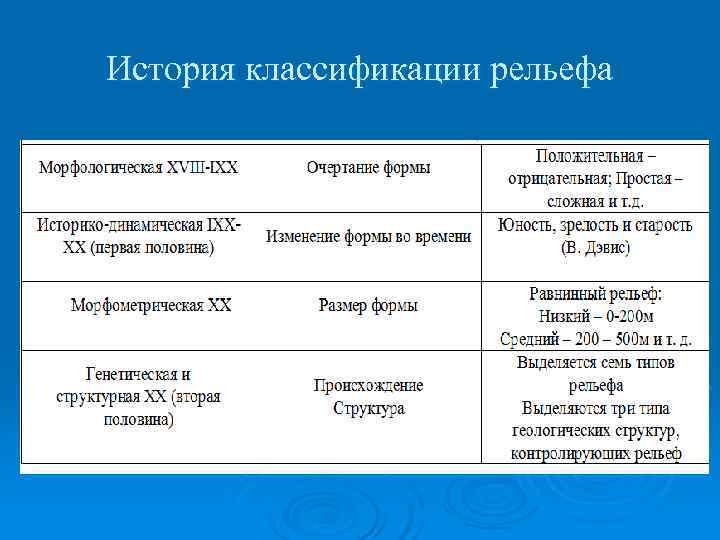 История классификации рельефа

| | | |
|---|---|---|
| Морфологическая XVIII-IXX | Очертание формы | Положительная – отрицательная; Простая – сложная и т.д. |
| Историко-динамическая IXX-XX (первая половина) | Изменение формы во времени | Юность, зрелость и старость (В. Дэвис) |
| Морфометрическая XX | Размер формы | Равнинный рельеф: Низкий – 0-200м Средний – 200 – 500м и т. д. |
| Генетическая и структурная XX (вторая половина) | Происхождение Структура | Выделяется семь типов рельефа Выделяются три типа геологических структур, контролирующих рельеф |